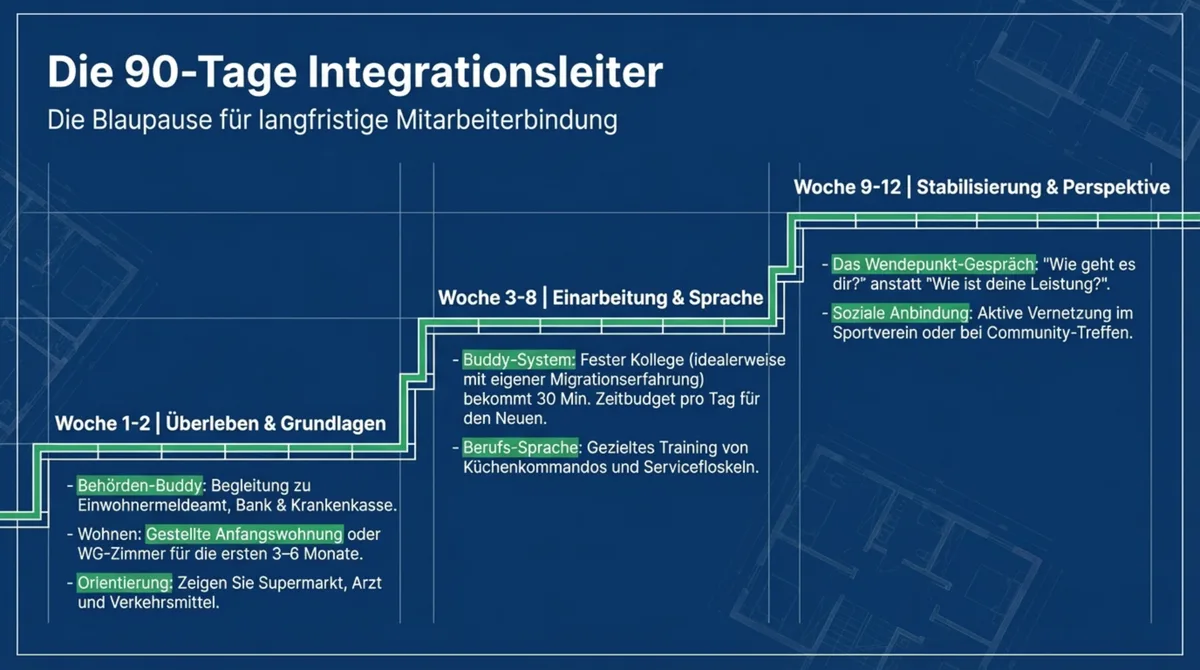 Die 90-Tage Integrationsleiter

Die Blaupause für langfristige Mitarbeiterbindung

Woche 1-2 | Überleben & Grundlagen

- Behörden-Buddy: Begleitung zu Einwohnermeldeamt, Bank & Krankenkasse.
- Wohnen: Gestellte Anfangswohnung oder WG-Zimmer für die ersten 3–6 Monate.
- Orientierung: Zeigen Sie Supermarkt, Arzt und Verkehrsmittel.

Woche 3-8 | Einarbeitung & Sprache

- Buddy-System: Fester Kollege (idealerweise mit eigener Migrationserfahrung) bekommt 30 Min. Zeitbudget pro Tag für den Neuen.
- Berufs-Sprache: Gezieltes Training von Küchenkommandos und Servicefloskeln.

Woche 9-12 | Stabilisierung & Perspektive

- Das Wendepunkt-Gespräch: "Wie geht es dir?" anstatt "Wie ist deine Leistung?".
- Soziale Anbindung: Aktive Vernetzung im Sportverein oder bei Community-Treffen.